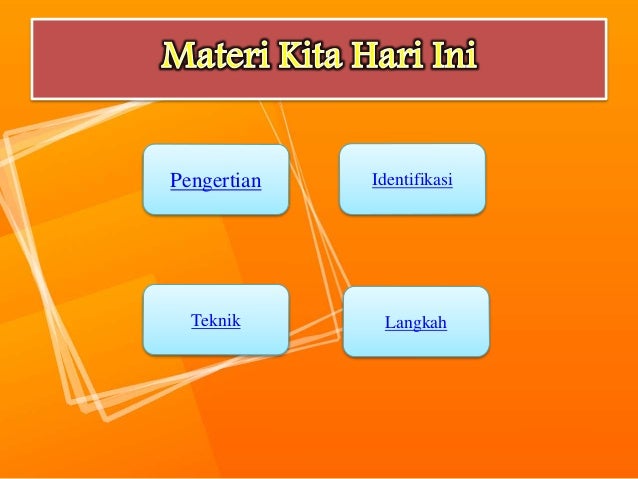 Materi Kita Hari Ini

Pengertian

Identifikasi

Teknik

Langkah